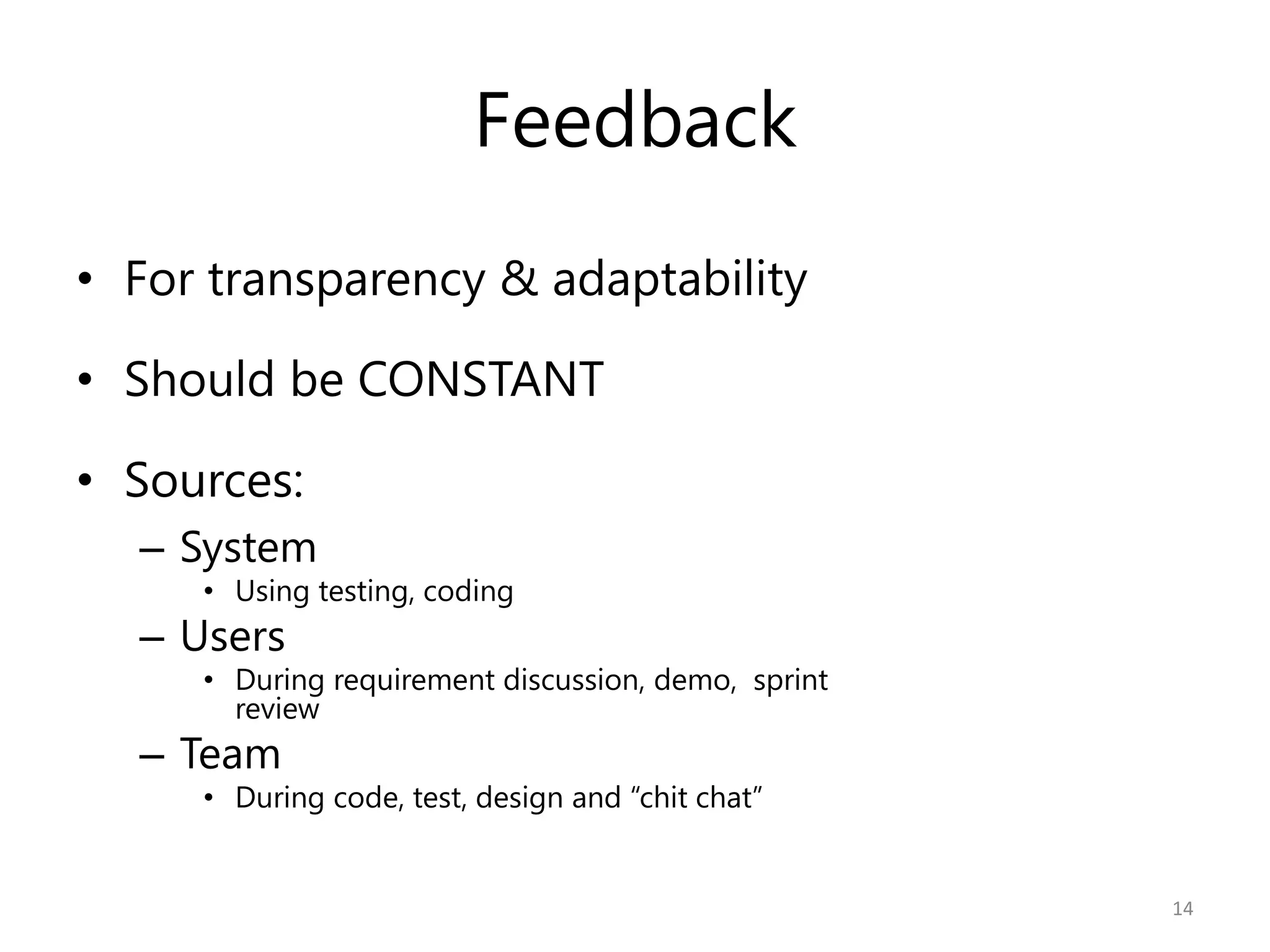 Feedback

• For transparency & adaptability

• Should be CONSTANT

• Sources:
– System
• Using testing, coding
– Users
• During requirement discussion, demo, sprint review
– Team
• During code, test, design and “chit chat”

14